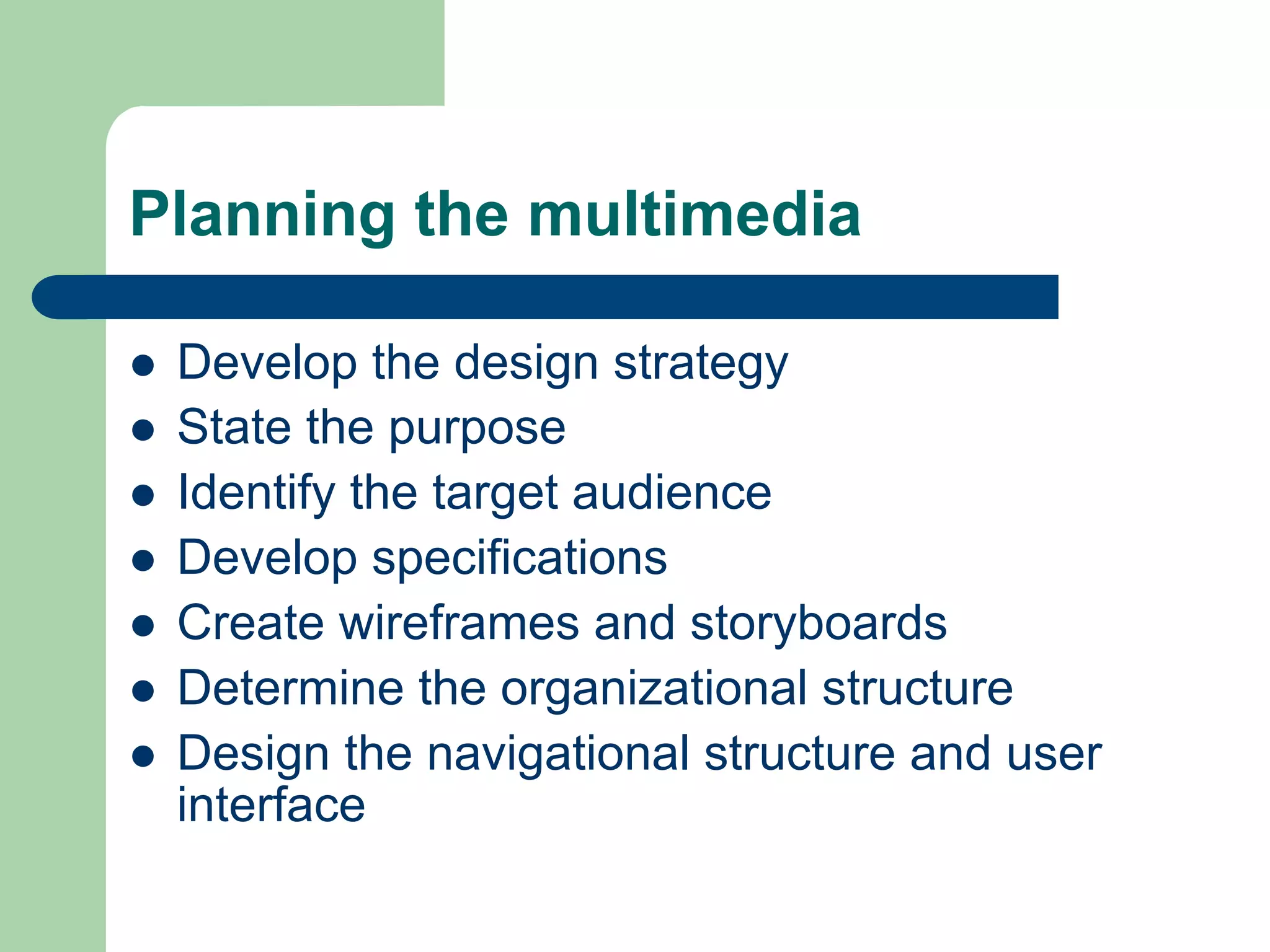 Planning the multimedia

- Develop the design strategy
- State the purpose
- Identify the target audience
- Develop specifications
- Create wireframes and storyboards
- Determine the organizational structure
- Design the navigational structure and user interface